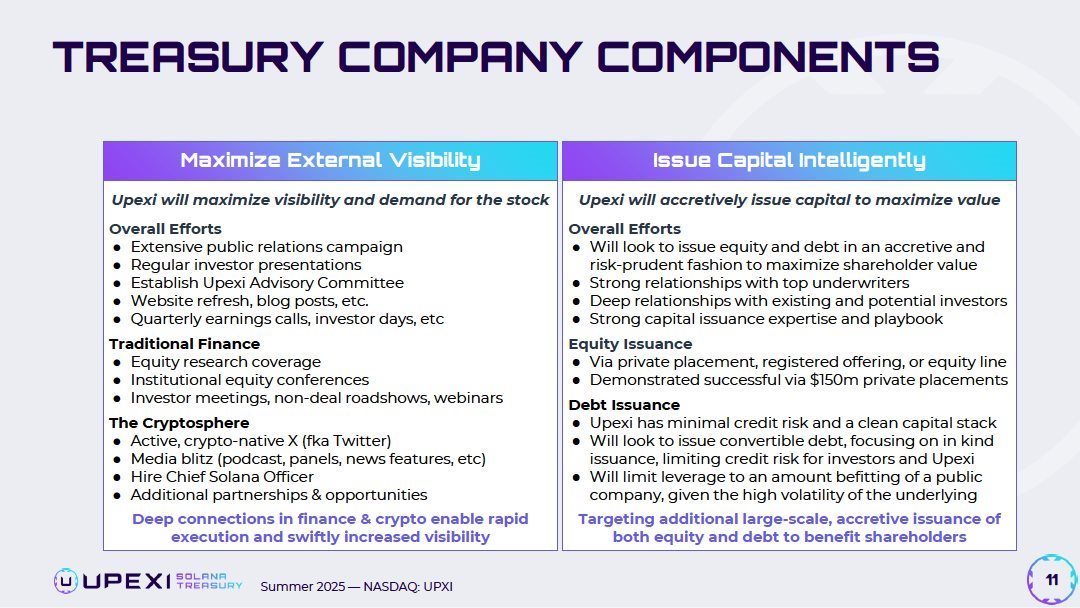 TREASURY COMPANY COMPONENTS

Maximize External Visibility

Upexi will maximize visibility and demand for the stock

Overall Efforts
● Extensive public relations campaign
● Regular investor presentations
● Establish Upexi Advisory Committee
● Website refresh, blog posts, etc.
● Quarterly earnings calls, investor days, etc

Traditional Finance
● Equity research coverage
● Institutional equity conferences
● Investor meetings, non-deal roadshows, webinars

The Cryptosphere
● Active, crypto-native X (fka Twitter)
● Media blitz (podcast, panels, news features, etc)
● Hire Chief Solana Officer
● Additional partnerships & opportunities

Deep connections in finance & crypto enable rapid execution and swiftly increased visibility

Issue Capital Intelligently

Upexi will accretively issue capital to maximize value

Overall Efforts
● Will look to issue equity and debt in an accretive and risk-prudent fashion to maximize shareholder value
● Strong relationships with top underwriters
● Deep relationships with existing and potential investors
● Strong capital issuance expertise and playbook

Equity Issuance
● Via private placement, registered offering, or equity line
● Demonstrated successful via $150m private placements

Debt Issuance
● Upexi has minimal credit risk and a clean capital stack
● Will look to issue convertible debt, focusing on in kind issuance, limiting credit risk for investors and Upexi
● Will limit leverage to an amount befitting of a public company, given the high volatility of the underlying

Targeting additional large-scale, accretive issuance of both equity and debt to benefit shareholders

UPEXI SOLANA TREASURY Summer 2025 — NASDAQ: UPXI

11